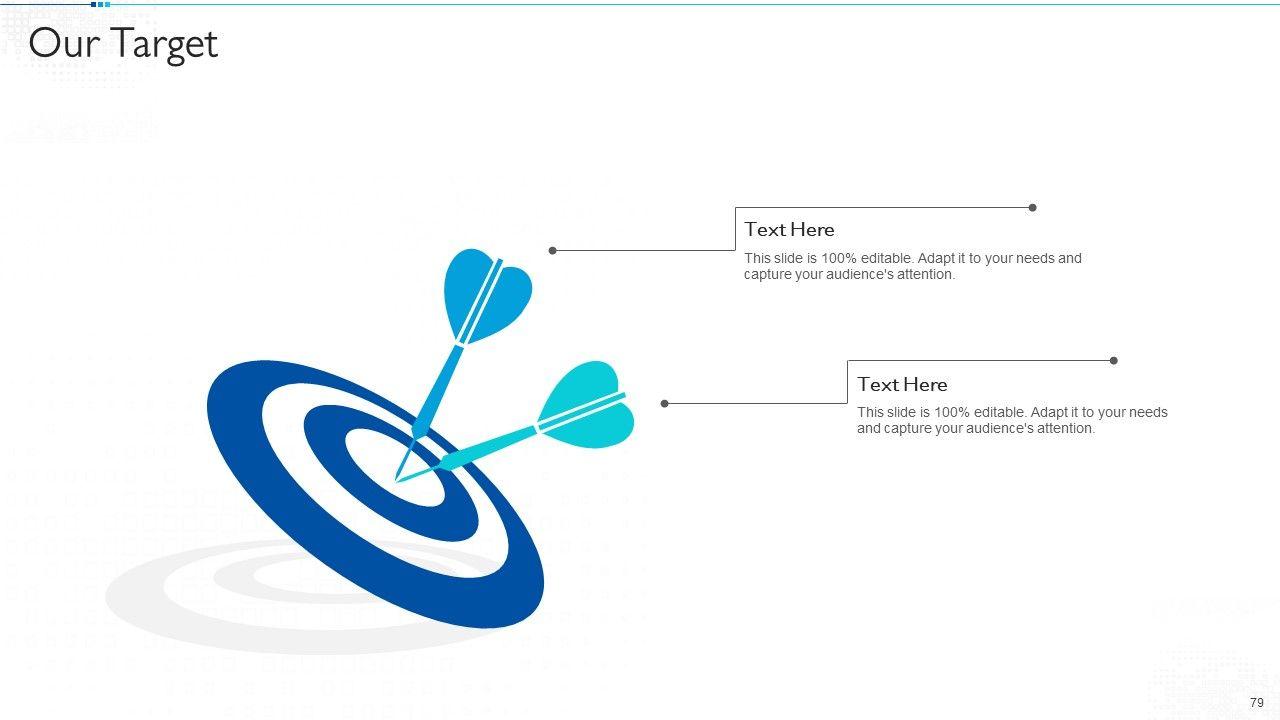 Our Target

Text Here

This slide is 100% editable. Adapt it to your needs and capture your audience's attention.

Text Here

This slide is 100% editable. Adapt it to your needs and capture your audience's attention.

79